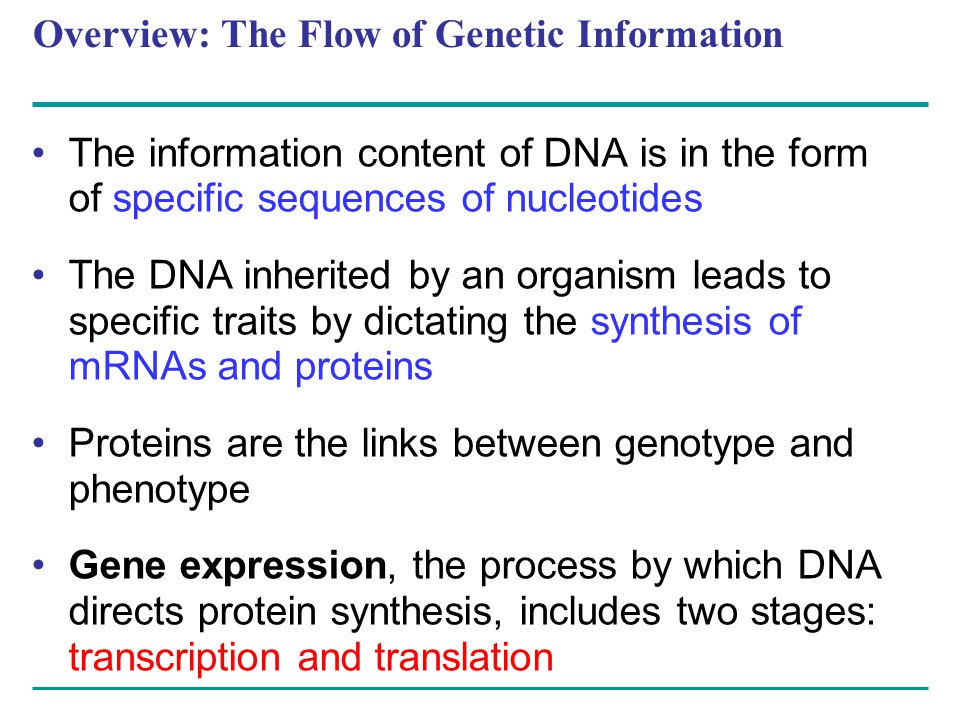 Overview: The Flow of Genetic Information

• The information content of DNA is in the form of specific sequences of nucleotides

• The DNA inherited by an organism leads to specific traits by dictating the synthesis of mRNAs and proteins

• Proteins are the links between genotype and phenotype

• Gene expression, the process by which DNA directs protein synthesis, includes two stages: transcription and translation